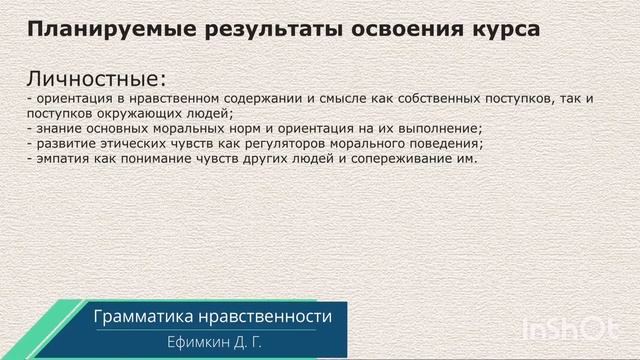 Планируемые результаты освоения курса

Личностные:
- ориентация в нравственном содержании и смысле как собственных поступков, так и поступков окружающих людей;
- знание основных моральных норм и ориентация на их выполнение;
- развитие этических чувств как регуляторов морального поведения;
- эмпатия как понимание чувств других людей и сопереживание им.

Грамматика нравственности
Ефимкин Д. Г.

InShOt